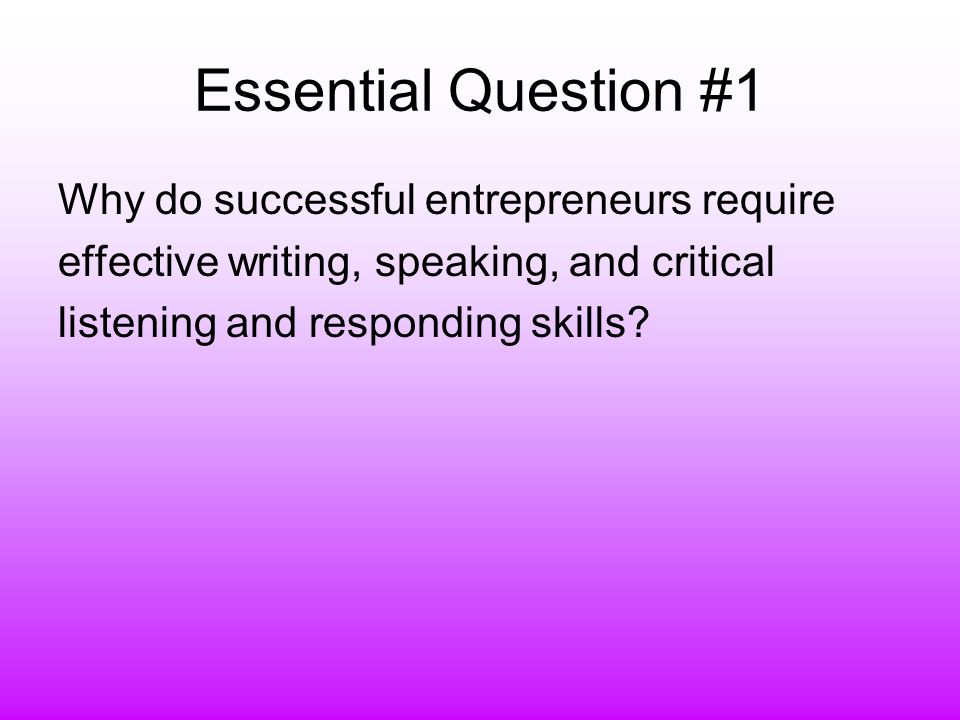 Essential Question #1

Why do successful entrepreneurs require effective writing, speaking, and critical listening and responding skills?